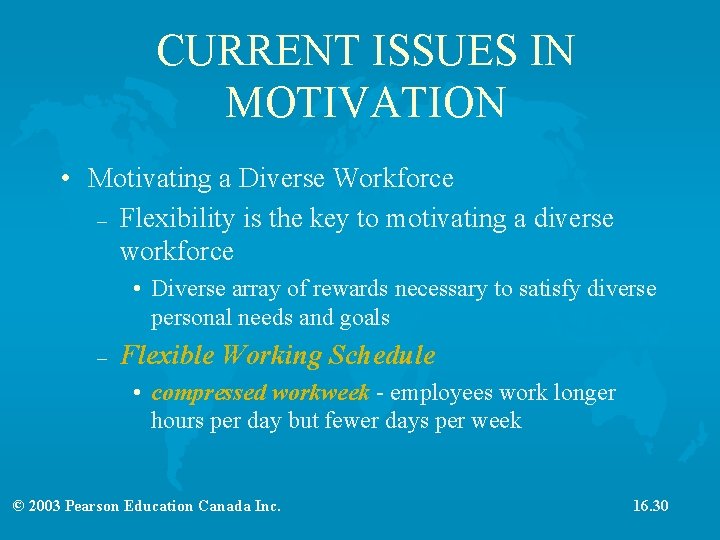 CURRENT ISSUES IN MOTIVATION

• Motivating a Diverse Workforce
– Flexibility is the key to motivating a diverse workforce
• Diverse array of rewards necessary to satisfy diverse personal needs and goals
– Flexible Working Schedule
• compressed workweek - employees work longer hours per day but fewer days per week

© 2003 Pearson Education Canada Inc.

16.30